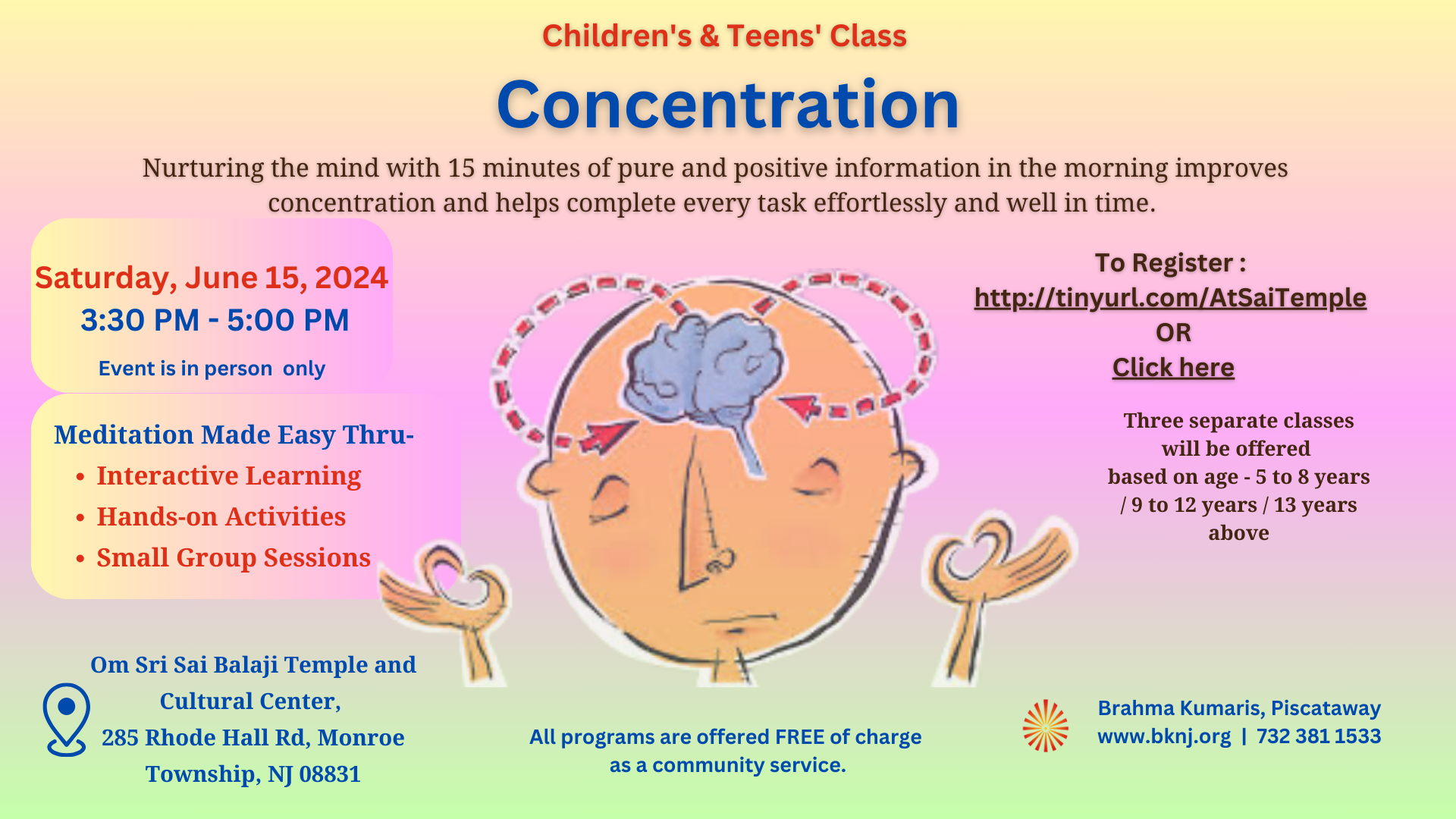 Children's & Teens' Class

Concentration

Nurturing the mind with 15 minutes of pure and positive information in the morning improves concentration and helps complete every task effortlessly and well in time.

Saturday, June 15, 2024
3:30 PM - 5:00 PM
Event is in person only

Meditation Made Easy Thru-
• Interactive Learning
• Hands-on Activities
• Small Group Sessions

To Register :
http://tinyurl.com/AtSaiTemple
OR
Click here

Three separate classes will be offered based on age - 5 to 8 years / 9 to 12 years / 13 years above

Om Sri Sai Balaji Temple and Cultural Center,
285 Rhode Hall Rd, Monroe Township, NJ 08831

All programs are offered FREE of charge as a community service.

Brahma Kumaris, Piscataway
www.bknj.org | 732 381 1533